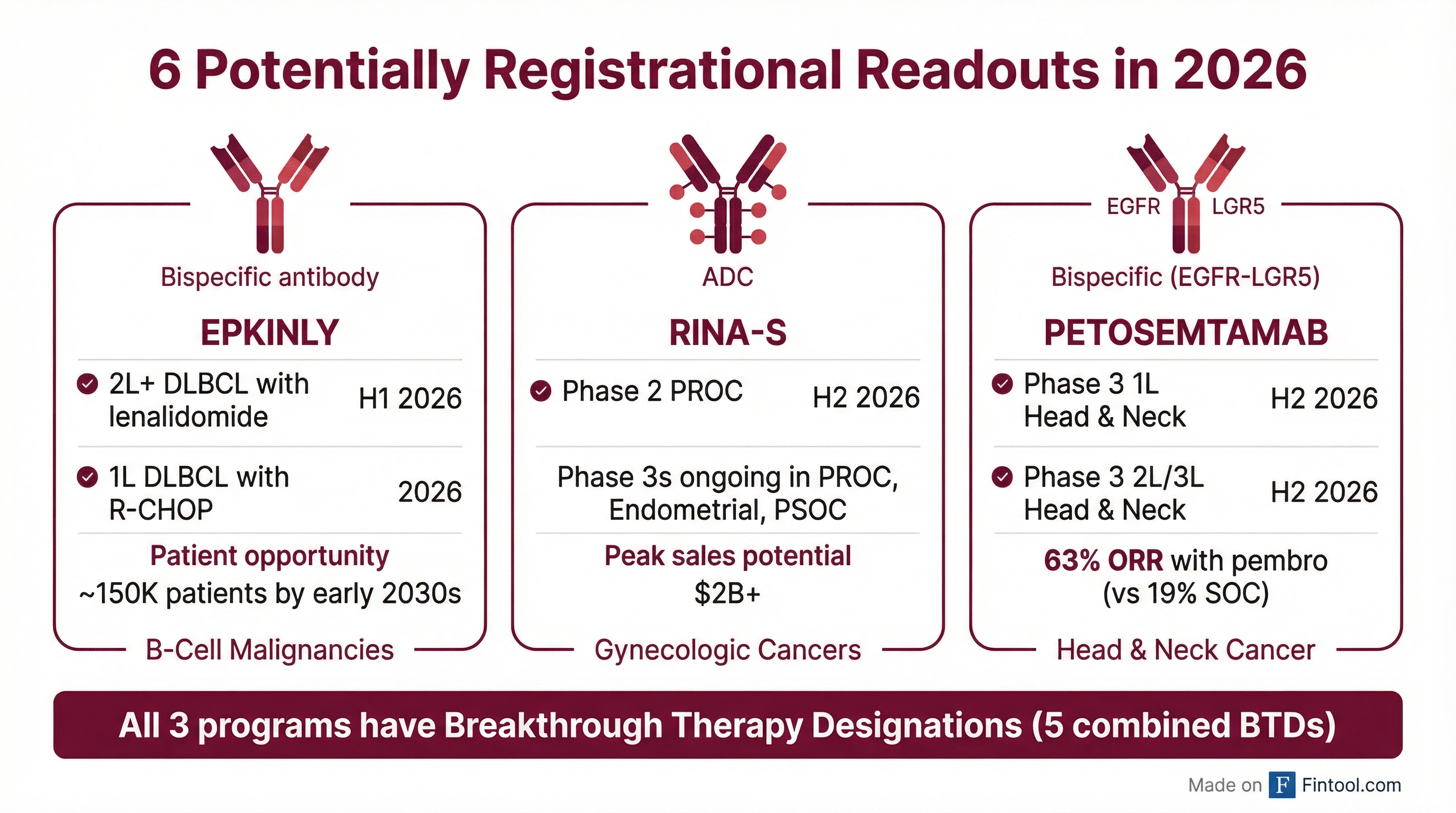 6 Potentially Registrational Readouts in 2026

Bispecific antibody

EPKINLY

2L+ DLBCL with lenalidomide H1 2026

1L DLBCL with R-CHOP 2026

Patient opportunity
~150K patients by early 2030s

B-Cell Malignancies

ADC

RINA-S

Phase 2 PROC H2 2026

Phase 3s ongoing in PROC, Endometrial, PSOC

Peak sales potential
$2B+

Gynecologic Cancers

EGFR LGR5

Bispecific (EGFR-LGR5)

PETOSEMTAMAB

Phase 3 1L Head & Neck H2 2026

Phase 3 2L/3L Head & Neck H2 2026

63% ORR with pembro (vs 19% SOC)

Head & Neck Cancer

All 3 programs have Breakthrough Therapy Designations (5 combined BTDs)

Made on F Fintool.com